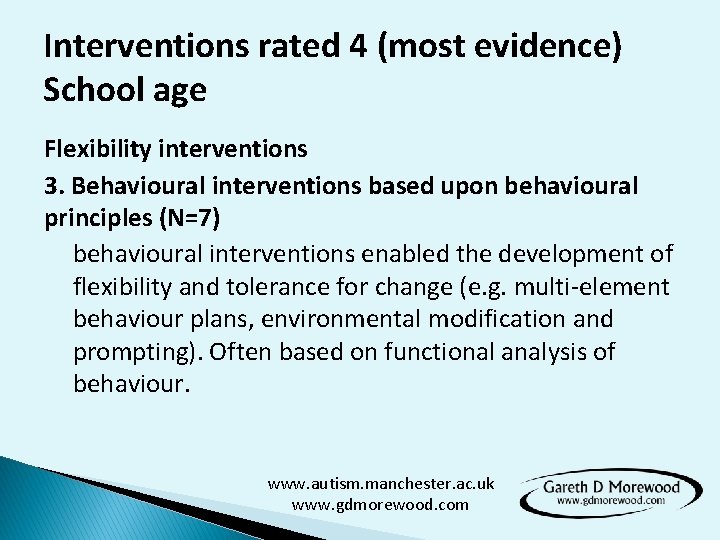 Interventions rated 4 (most evidence) School age

Flexibility interventions

3. Behavioural interventions based upon behavioural principles (N=7)

behavioural interventions enabled the development of flexibility and tolerance for change (e.g. multi-element behaviour plans, environmental modification and prompting). Often based on functional analysis of behaviour.

www.autism.manchester.ac.uk
www.gdmorewood.com

Gareth D Morewood
www.gdmorewood.com